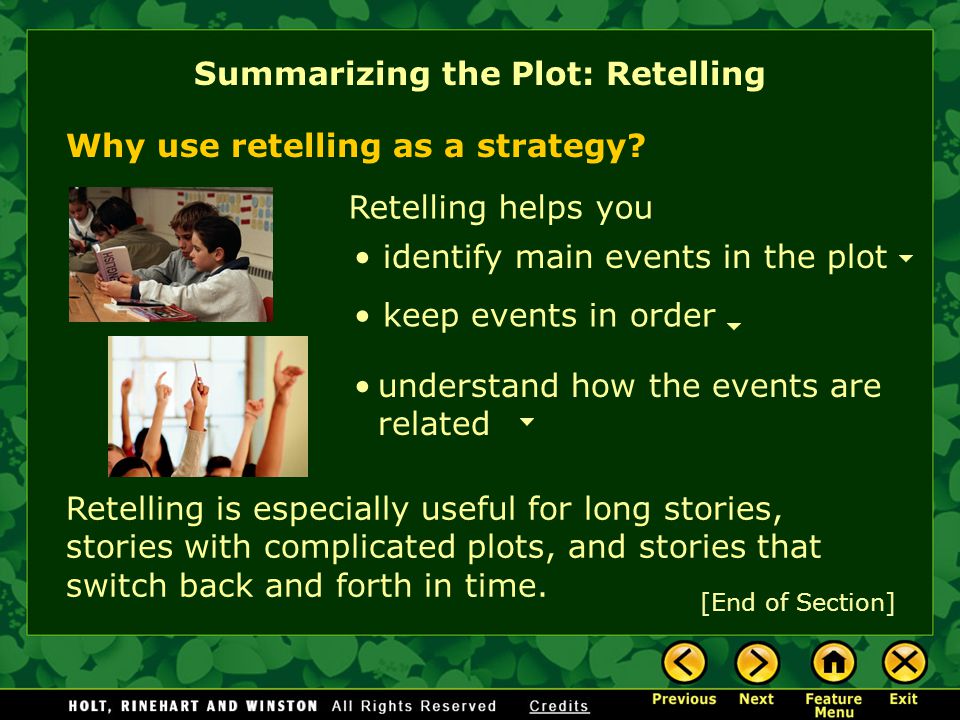 Summarizing the Plot: Retelling

Why use retelling as a strategy?

Retelling helps you

• identify main events in the plot

• keep events in order

• understand how the events are related

Retelling is especially useful for long stories, stories with complicated plots, and stories that switch back and forth in time.

[End of Section]

HOLT, RINEHART AND WINSTON All Rights Reserved Credits

Previous Next Feature Menu Exit